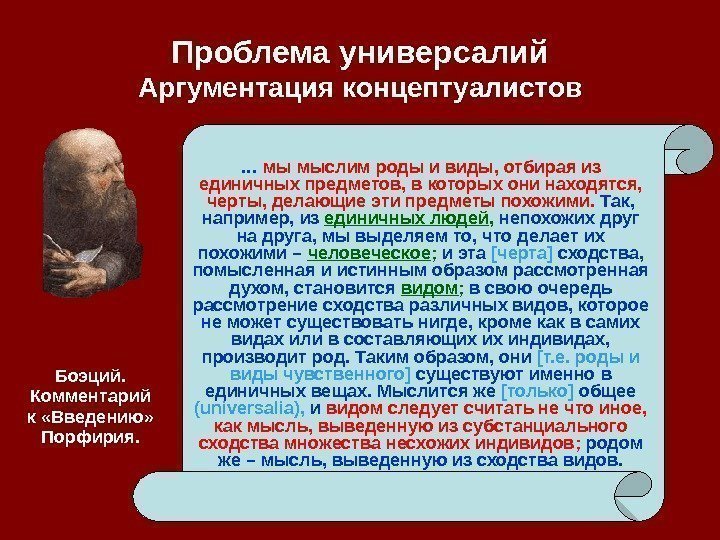 Проблема универсалий
Аргументация концептуалистов

... мы мыслим роды и виды, отбирая из единичных предметов, в которых они находятся, черты, делающие эти предметы похожими. Так, например, из единичных людей, непохожих друг на друга, мы выделяем то, что делает их похожими – человеческое; и эта [черта] сходства, помысленная и истинным образом рассмотренная духом, становится видом; в свою очередь рассмотрение сходства различных видов, которое не может существовать нигде, кроме как в самих видах или в составляющих их индивидах, производит род. Таким образом, они [т.е. роды и виды чувственного] существуют именно в единичных вещах. Мыслится же [только] общее (universalia), и видом следует считать не что иное, как мысль, выведенную из субстанциального сходства множества несхожих индивидов; родом же – мысль, выведенную из сходства видов.

Боэций. Комментарий к «Введению» Порфирия.